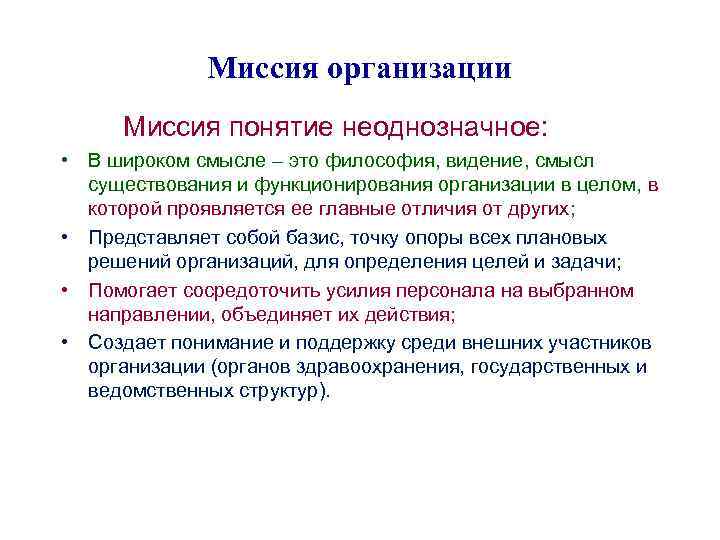 Миссия организации

Миссия понятие неоднозначное:

• В широком смысле – это философия, видение, смысл существования и функционирования организации в целом, в которой проявляется ее главные отличия от других;
• Представляет собой базис, точку опоры всех плановых решений организаций, для определения целей и задачи;
• Помогает сосредоточить усилия персонала на выбранном направлении, объединяет их действия;
• Создает понимание и поддержку среди внешних участников организации (органов здравоохранения, государственных и ведомственных структур).